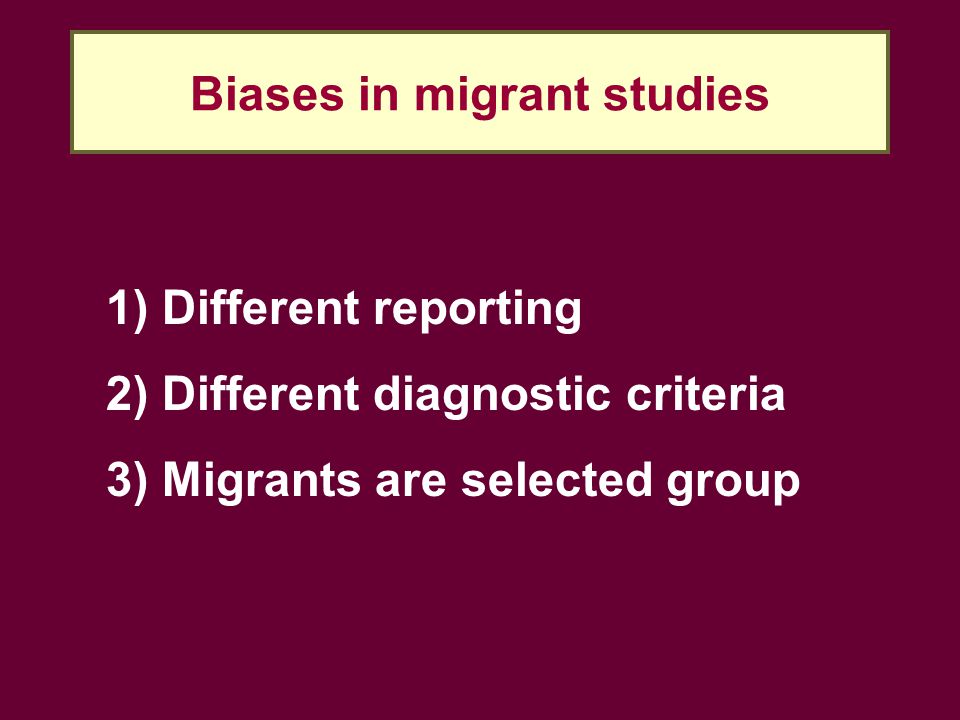 Biases in migrant studies

1) Different reporting

2) Different diagnostic criteria

3) Migrants are selected group